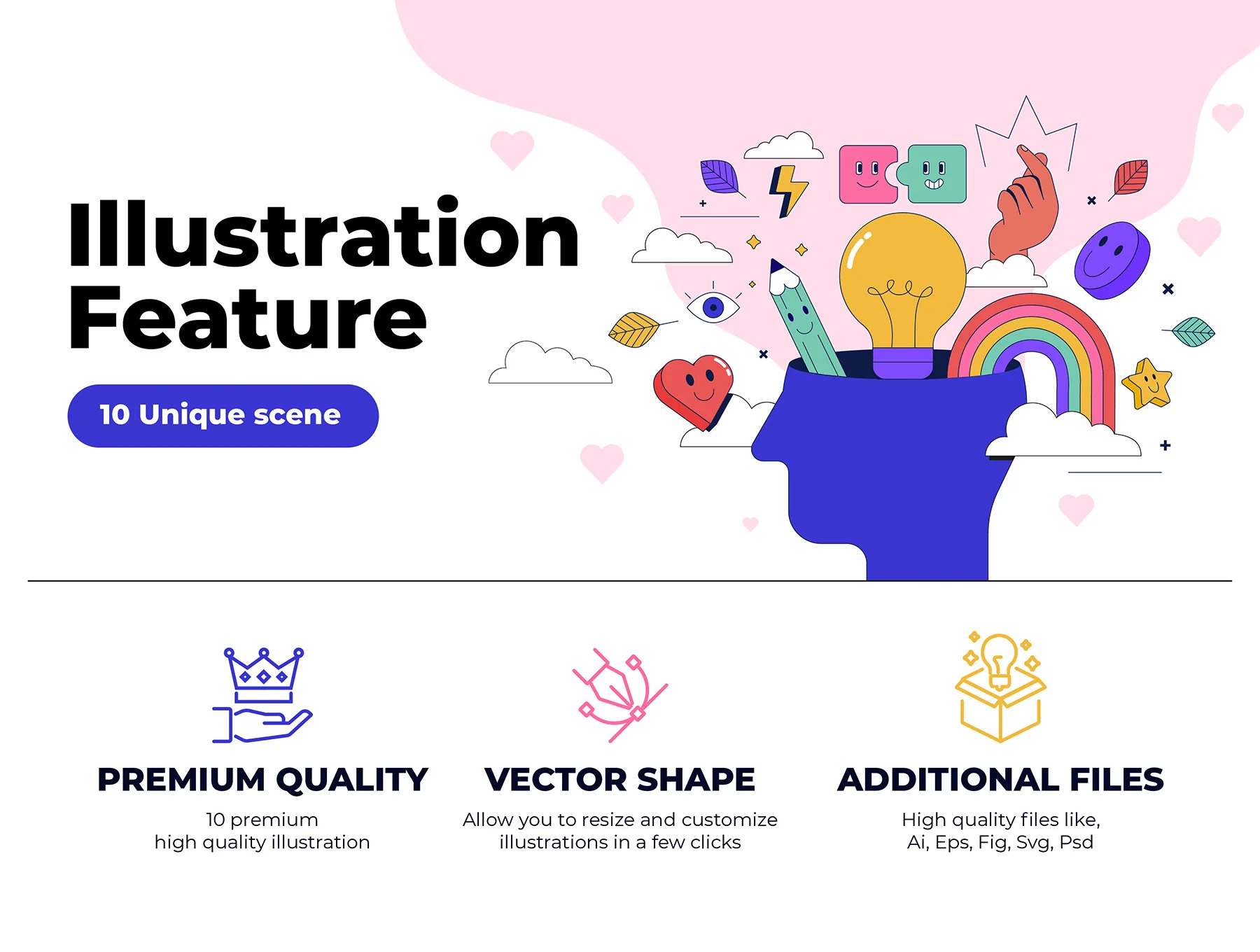 Illustration Feature

10 Unique scene

PREMIUM QUALITY

10 premium high quality illustration

VECTOR SHAPE

Allow you to resize and customize illustrations in a few clicks

ADDITIONAL FILES

High quality files like, Ai, Eps, Fig, Svg, Psd